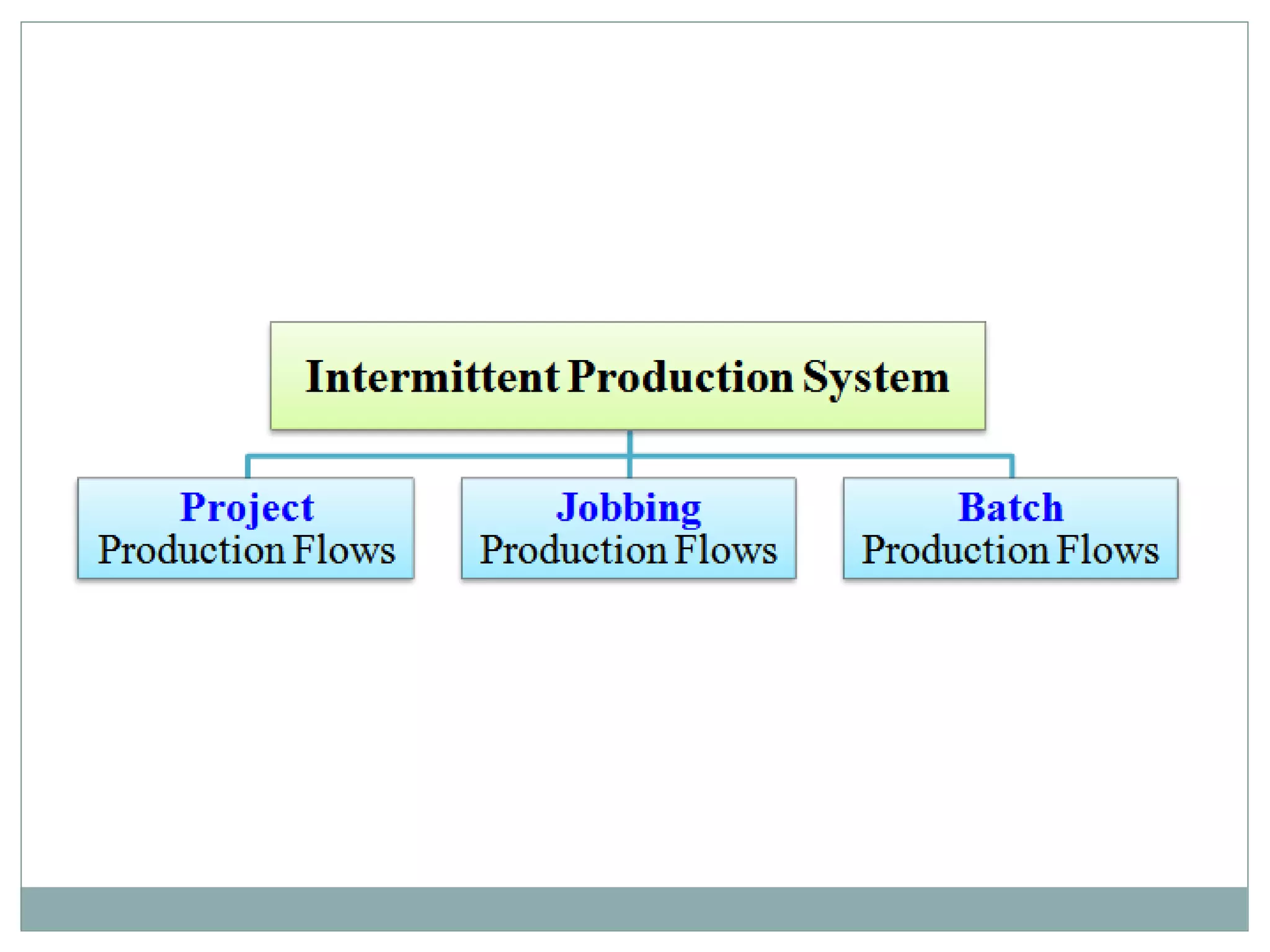 Intermittent Production System

Project
Production Flows

Jobbing
Production Flows

Batch
Production Flows